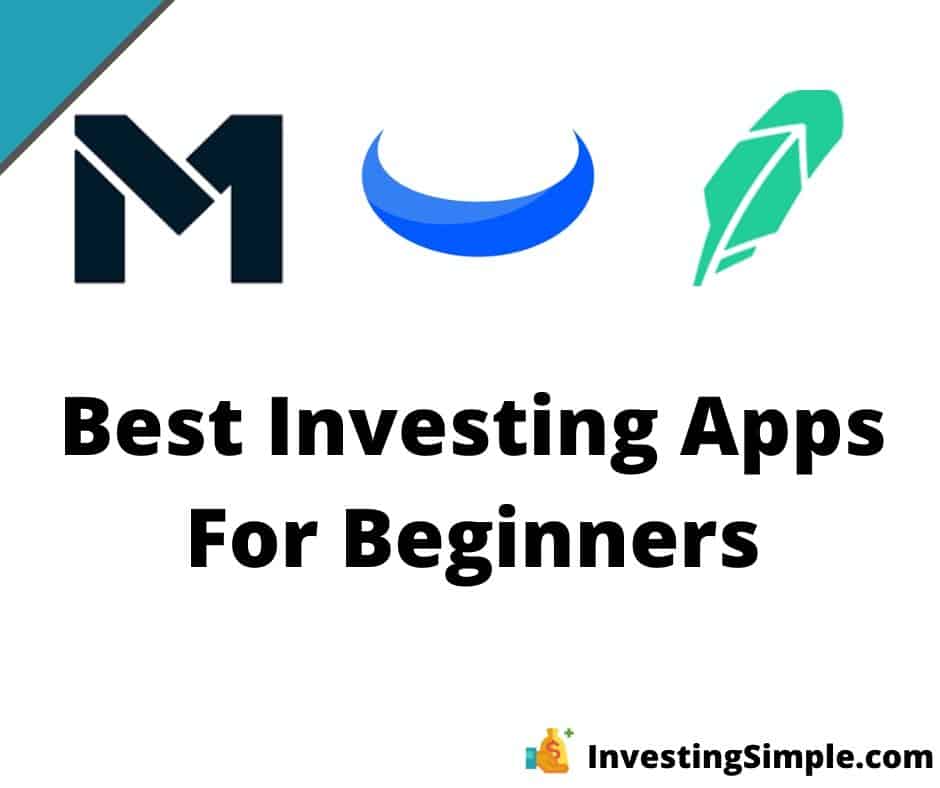 M

Best Investing Apps For Beginners

InvestingSimple.com